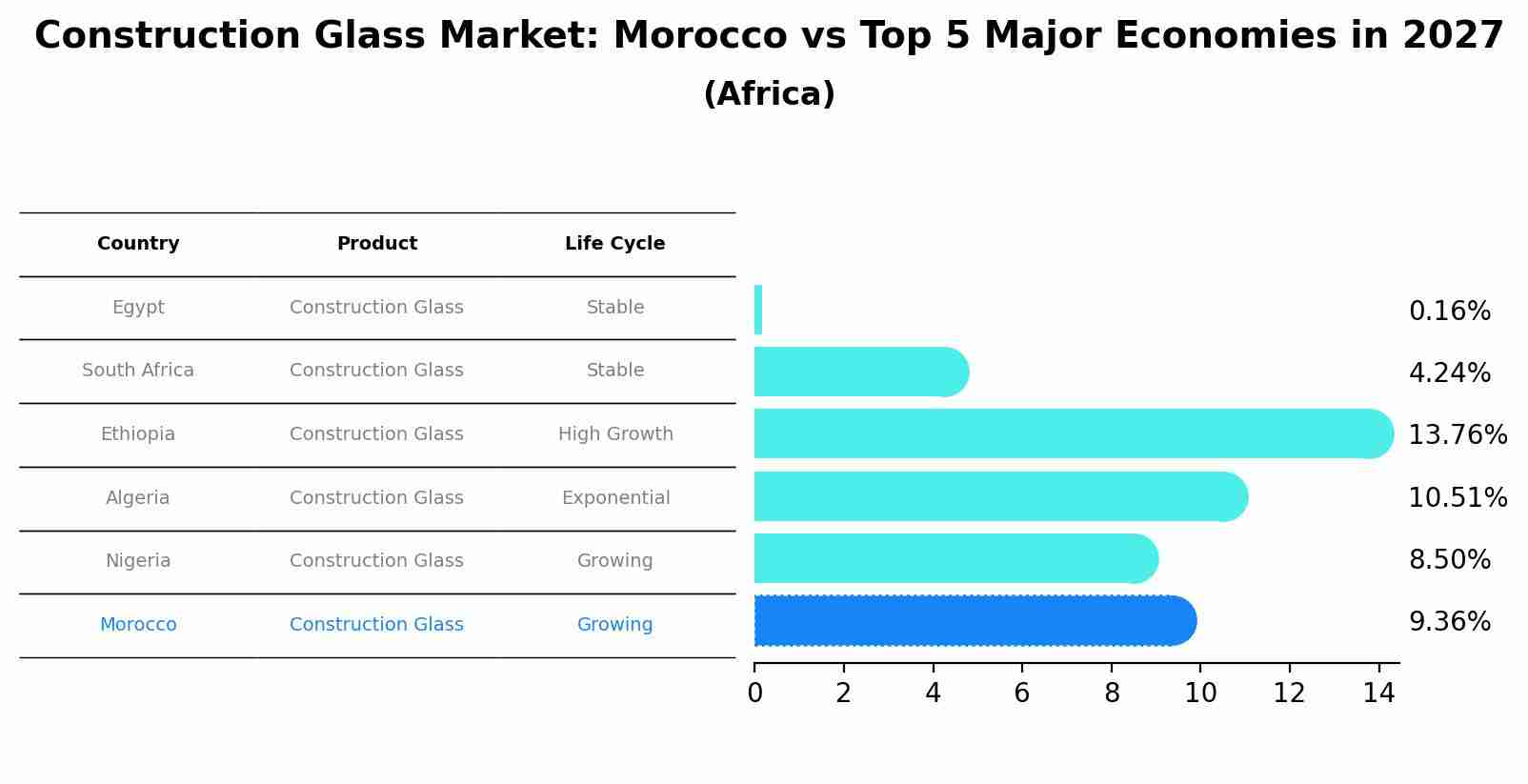 Construction Glass Market: Morocco vs Top 5 Major Economies in 2027
(Africa)

| Country | Product | Life Cycle |
|---|---|---|
| Egypt | Construction Glass | Stable |
| South Africa | Construction Glass | Stable |
| Ethiopia | Construction Glass | High Growth |
| Algeria | Construction Glass | Exponential |
| Nigeria | Construction Glass | Growing |
| Morocco | Construction Glass | Growing |

0.16%
4.24%
13.76%
10.51%
8.50%
9.36%

0 2 4 6 8 10 12 14